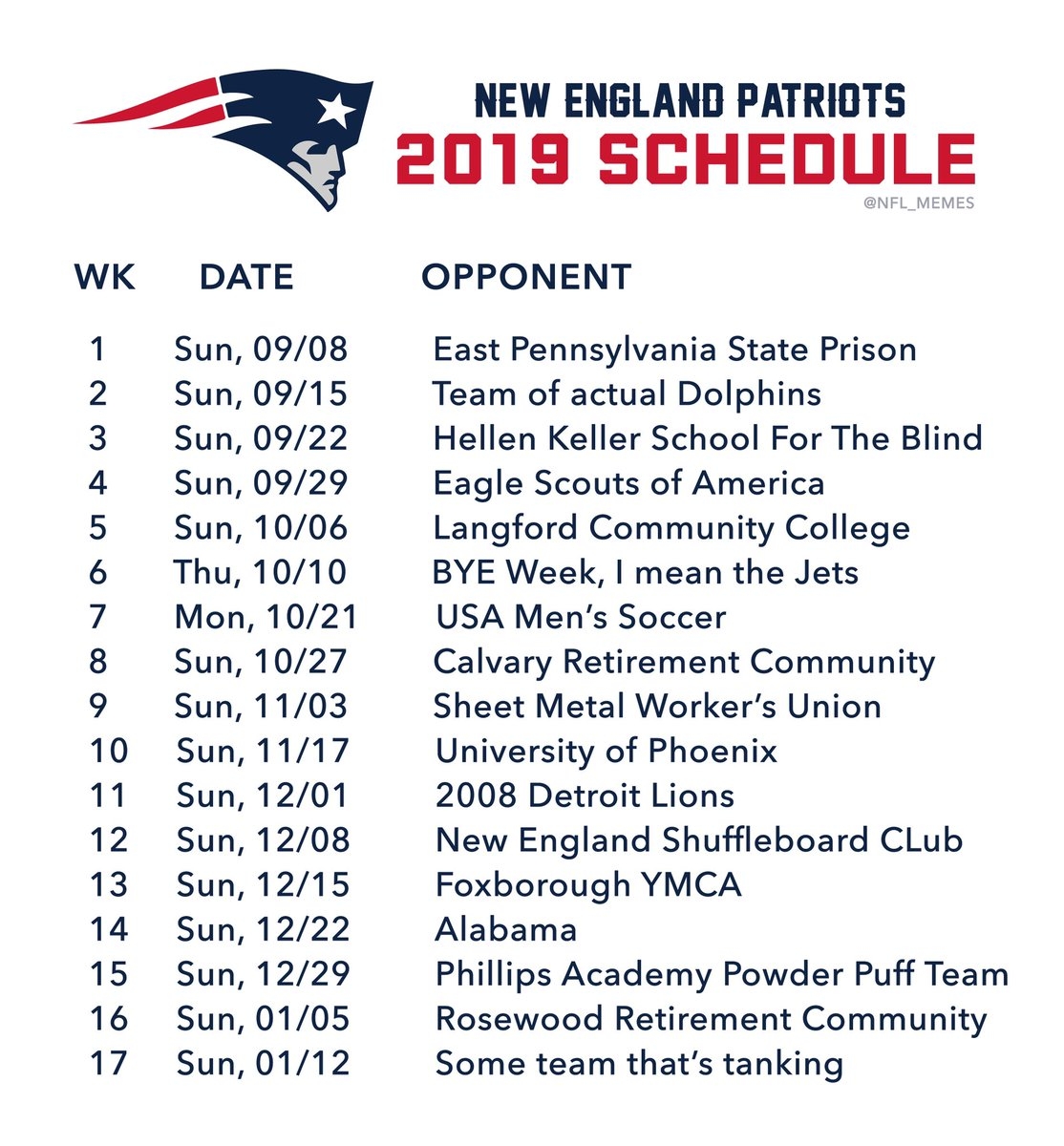 NEW ENGLAND PATRIOTS
2019 SCHEDULE
@NFL_MEMES

| WK | DATE | OPPONENT |
|---|---|---|
| 1 | Sun, 09/08 | East Pennsylvania State Prison |
| 2 | Sun, 09/15 | Team of actual Dolphins |
| 3 | Sun, 09/22 | Hellen Keller School For The Blind |
| 4 | Sun, 09/29 | Eagle Scouts of America |
| 5 | Sun, 10/06 | Langford Community College |
| 6 | Thu, 10/10 | BYE Week, I mean the Jets |
| 7 | Mon, 10/21 | USA Men's Soccer |
| 8 | Sun, 10/27 | Calvary Retirement Community |
| 9 | Sun, 11/03 | Sheet Metal Worker's Union |
| 10 | Sun, 11/17 | University of Phoenix |
| 11 | Sun, 12/01 | 2008 Detroit Lions |
| 12 | Sun, 12/08 | New England Shuffleboard CLub |
| 13 | Sun, 12/15 | Foxborough YMCA |
| 14 | Sun, 12/22 | Alabama |
| 15 | Sun, 12/29 | Phillips Academy Powder Puff Team |
| 16 | Sun, 01/05 | Rosewood Retirement Community |
| 17 | Sun, 01/12 | Some team that's tanking |